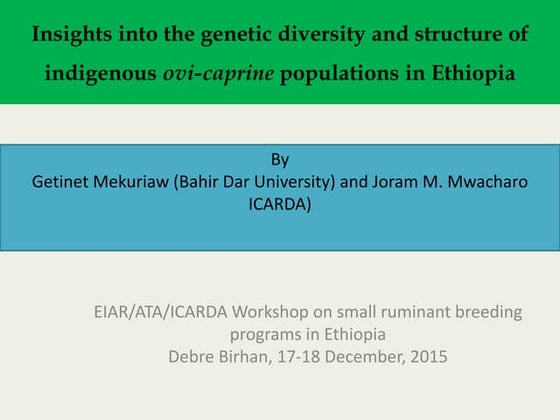 Insights into the genetic diversity and structure of indigenous ovi-caprine populations in Ethiopia

By
Getinet Mekuriaw (Bahir Dar University) and Joram M. Mwacharo ICARDA)

EIAR/ATA/ICARDA Workshop on small ruminant breeding programs in Ethiopia
Debre Birhan, 17-18 December, 2015